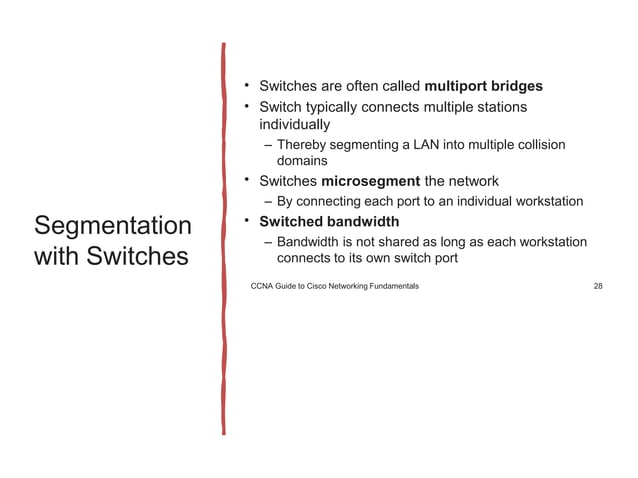 Segmentation with Switches

• Switches are often called **multiport bridges**
• Switch typically connects multiple stations individually
– Thereby segmenting a LAN into multiple collision domains
• Switches **microsegment** the network
– By connecting each port to an individual workstation
• **Switched bandwidth**
– Bandwidth is not shared as long as each workstation connects to its own switch port

CCNA Guide to Cisco Networking Fundamentals

28